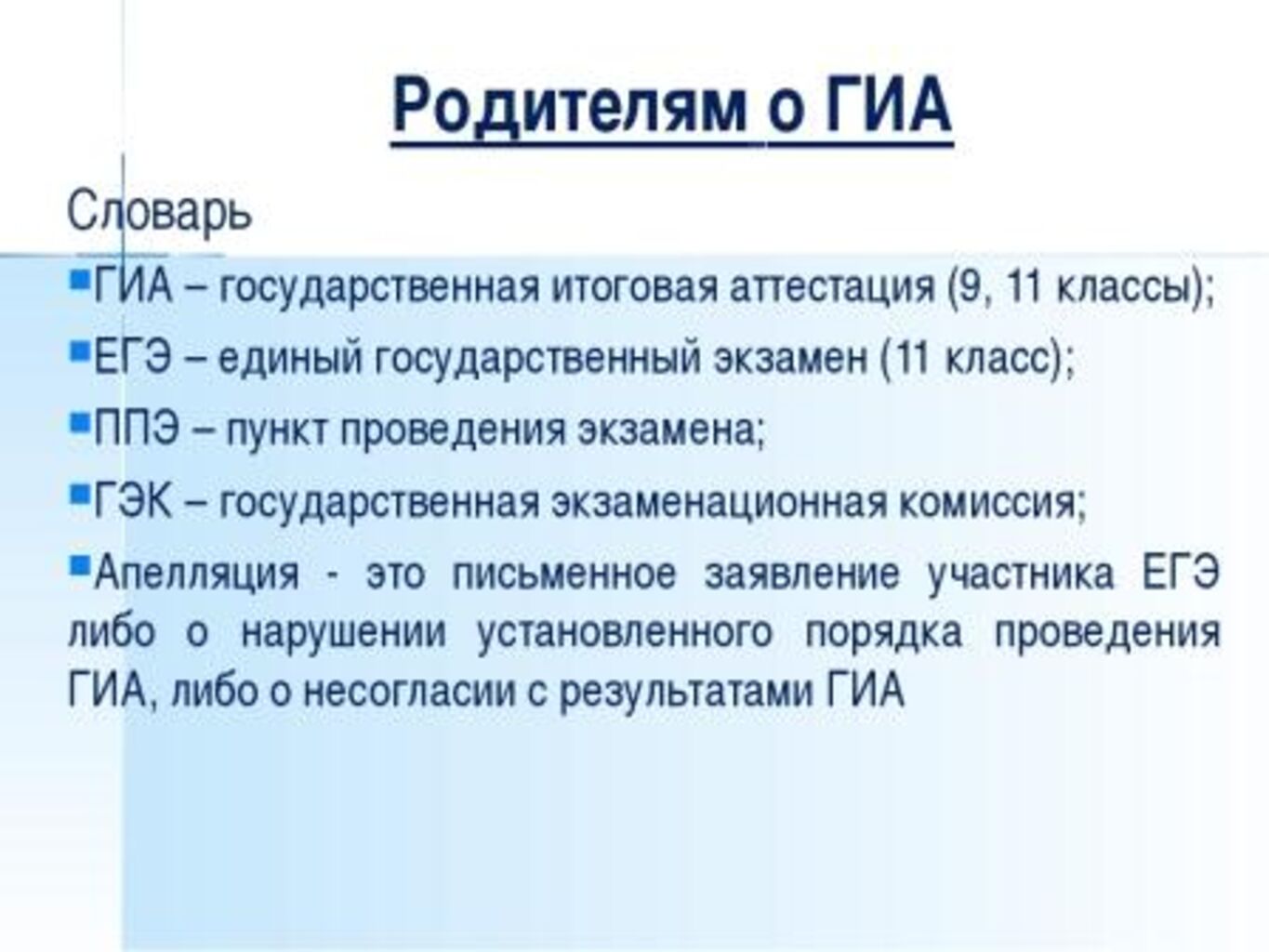 Родителям о ГИА

Словарь

ГИА – государственная итоговая аттестация (9, 11 классы);

ЕГЭ – единый государственный экзамен (11 класс);

ППЭ – пункт проведения экзамена;

ГЭК – государственная экзаменационная комиссия;

Апелляция - это письменное заявление участника ЕГЭ либо о нарушении установленного порядка проведения ГИА, либо о несогласии с результатами ГИА